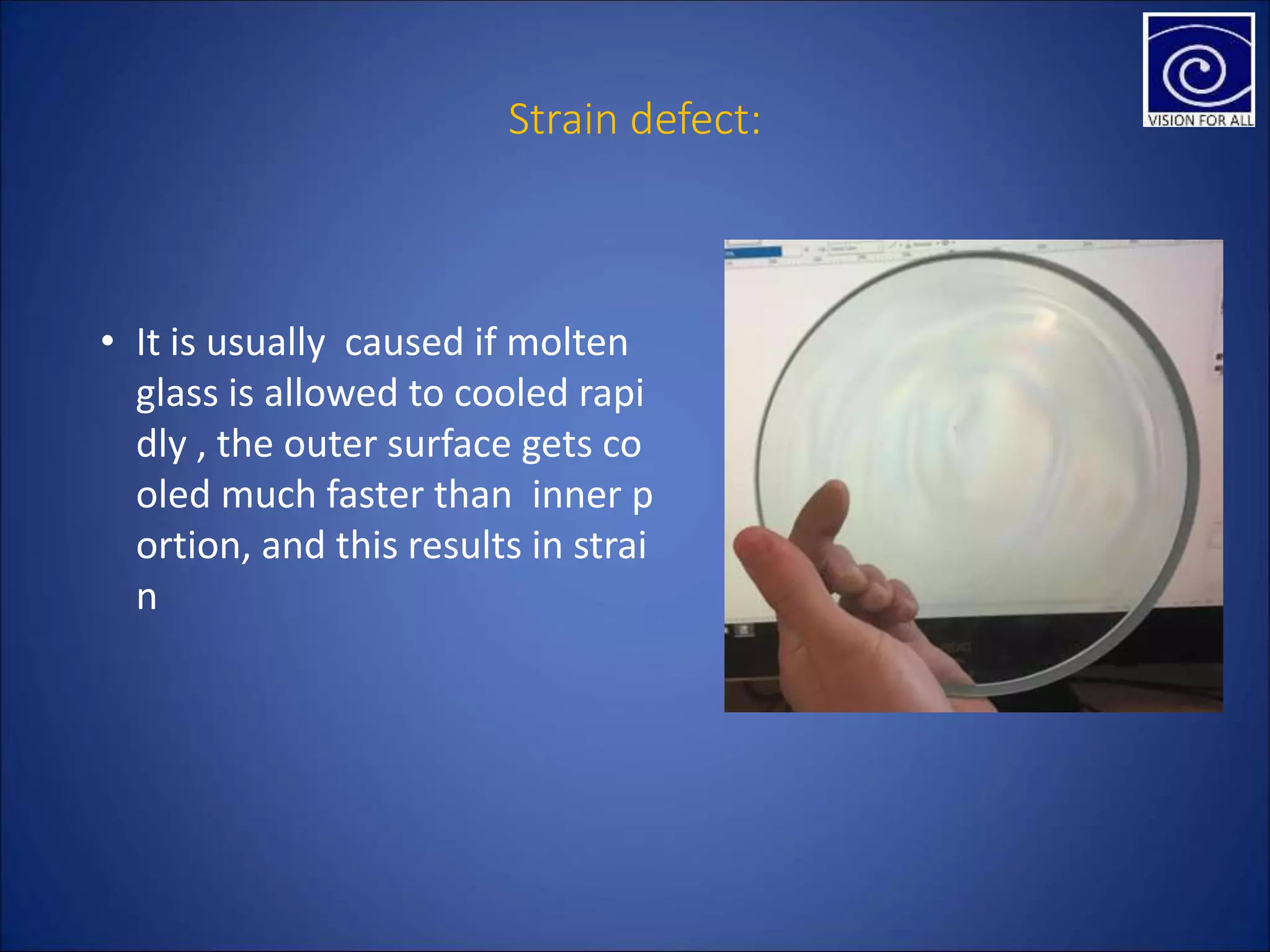 VISION FOR ALL

Strain defect:

• It is usually caused if molten glass is allowed to cooled rapi dly , the outer surface gets co oled much faster than inner p ortion, and this results in strai n